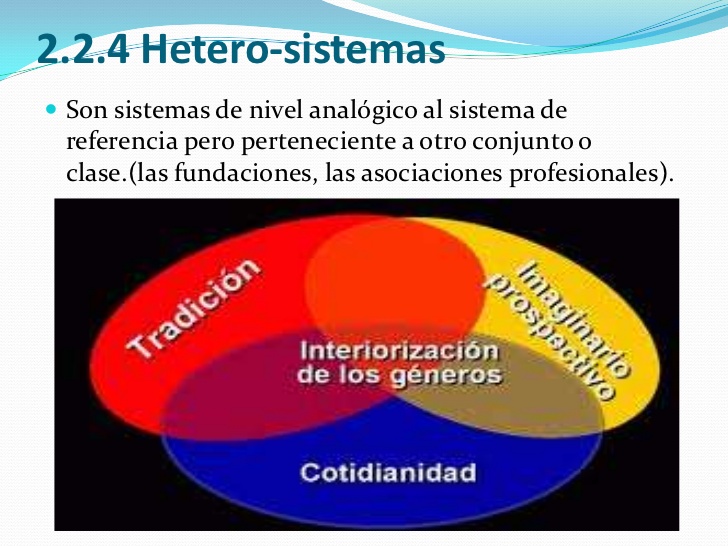 2.2.4 Hetero-sistemas

Son sistemas de nivel analógico al sistema de referencia pero perteneciente a otro conjunto o clase.(las fundaciones, las asociaciones profesionales).

Tradición

Imaginario prospectivo

Interiorización de los géneros

Cotidianidad